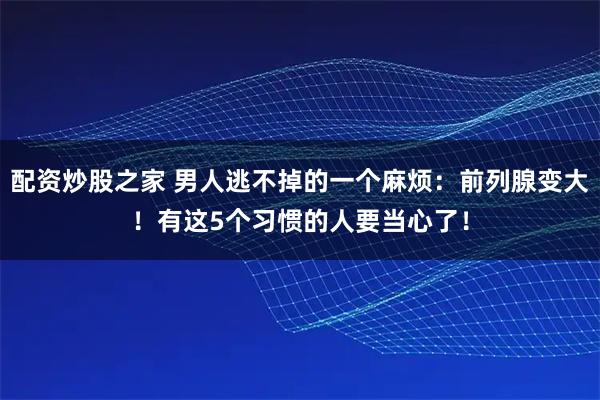 配资炒股之家 男人逃不掉的一个麻烦：前列腺变大！有这5个习惯的人要当心了！